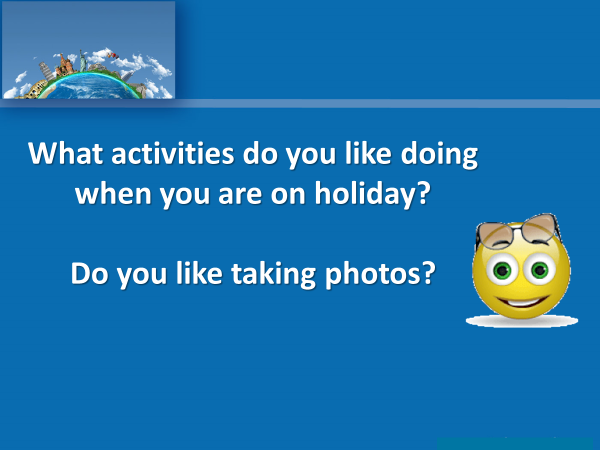 What activities do you like doing when you are on holiday?

Do you like taking photos?